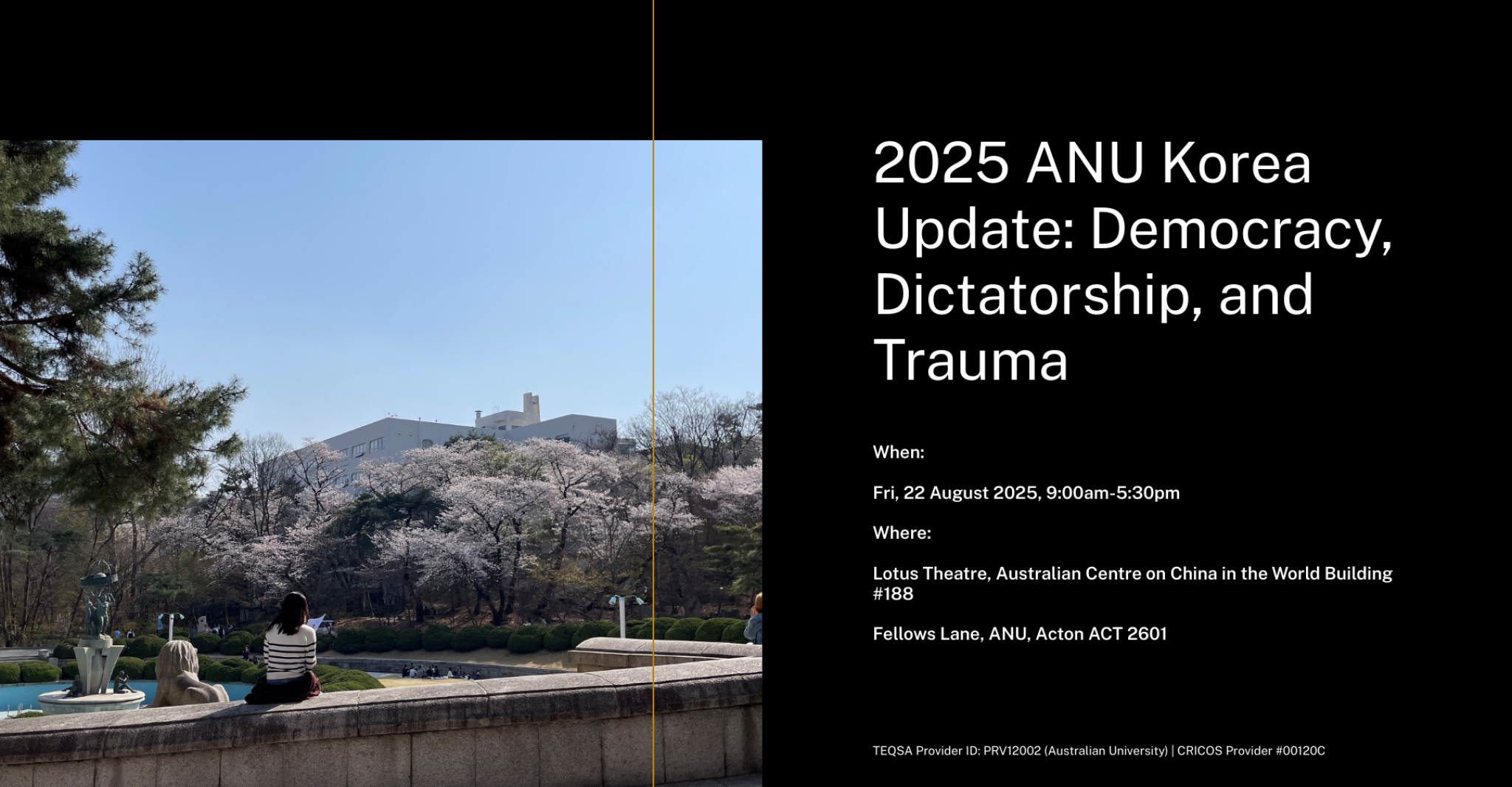 2025 ANU Korea Update: Democracy, Dictatorship, and Trauma

When:

Fri, 22 August 2025, 9:00am-5:30pm

Where:

Lotus Theatre, Australian Centre on China in the World Building #188

Fellows Lane, ANU, Acton ACT 2601

TEQSA Provider ID: PRV12002 (Australian University) | CRICOS Provider #00120C